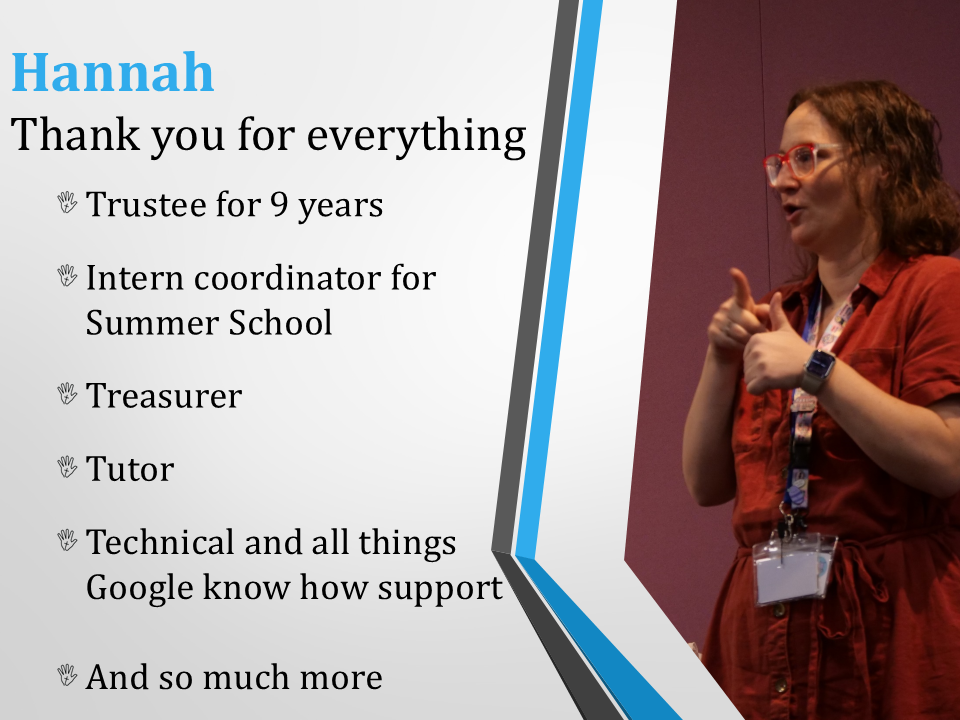 Hannah
Thank you for everything

Trustee for 9 years

Intern coordinator for Summer School

Treasurer

Tutor

Technical and all things Google know how support

And so much more